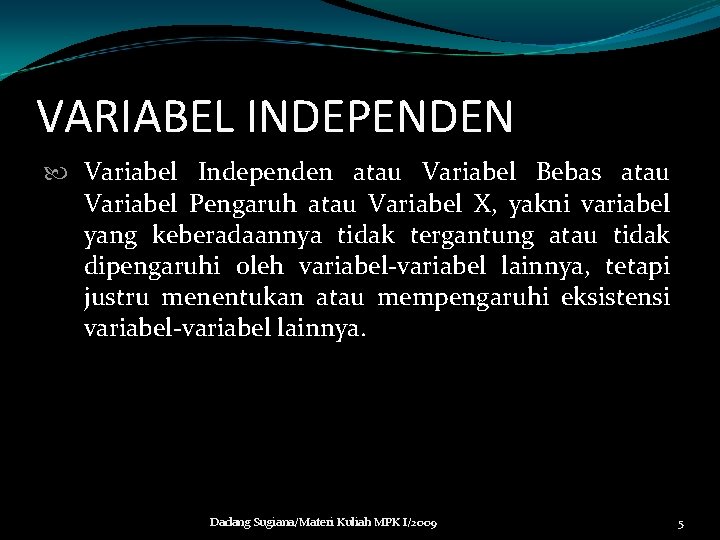 VARIABEL INDEPENDEN

Variabel Independen atau Variabel Bebas atau Variabel Pengaruh atau Variabel X, yakni variabel yang keberadaannya tidak tergantung atau tidak dipengaruhi oleh variabel-variabel lainnya, tetapi justru menentukan atau mempengaruhi eksistensi variabel-variabel lainnya.

Dadang Sugiana/Materi Kuliah MPK I/2009

5